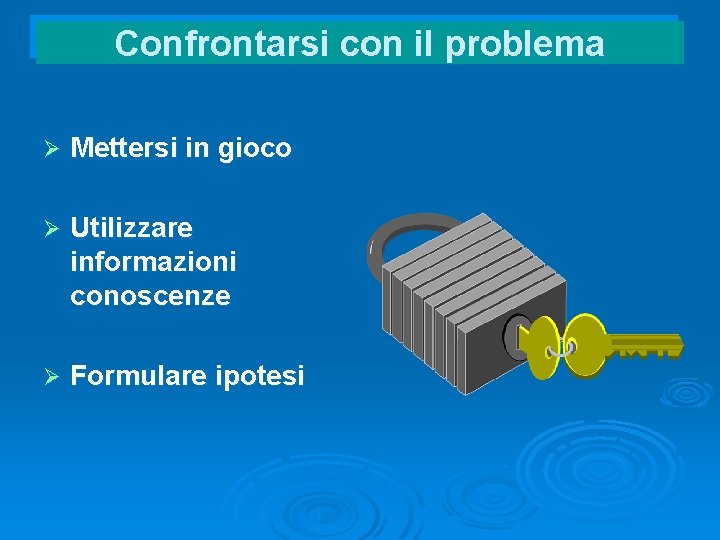 Confrontarsi con il problema

➢ Mettersi in gioco

➢ Utilizzare informazioni conoscenze

➢ Formulare ipotesi